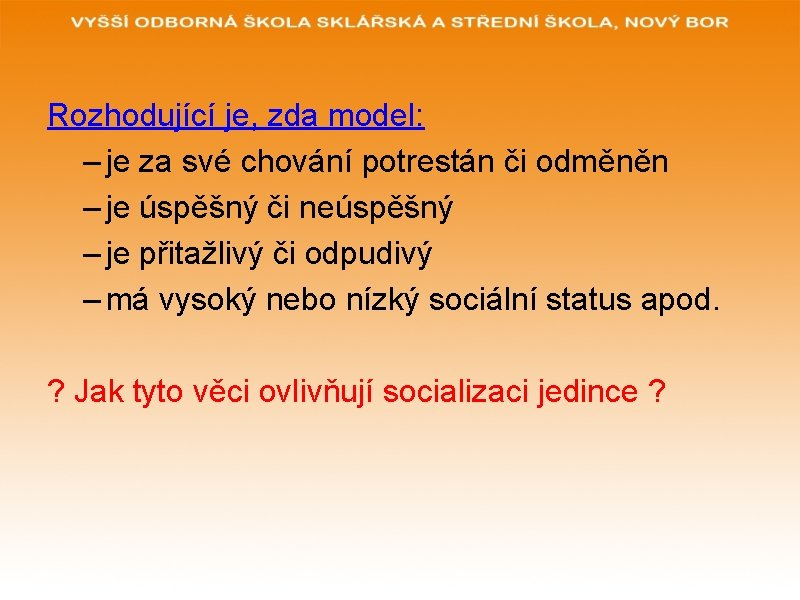 VYŠŠÍ ODBORNÁ ŠKOLA SKLÁŘSKÁ A STŘEDNÍ ŠKOLA, NOVÝ BOR

Rozhodující je, zda model:
– je za své chování potrestán či odměněn
– je úspěšný či neúspěšný
– je přitažlivý či odpudivý
– má vysoký nebo nízký sociální status apod.

? Jak tyto věci ovlivňují socializaci jedince ?